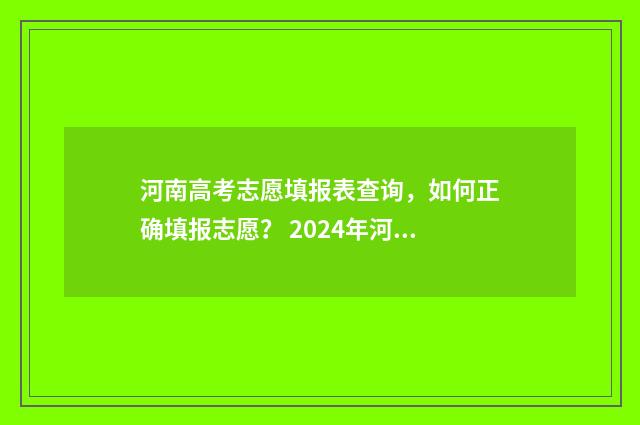 河南高考志愿填报表查询，如何正确填报志愿？ 2024年河...